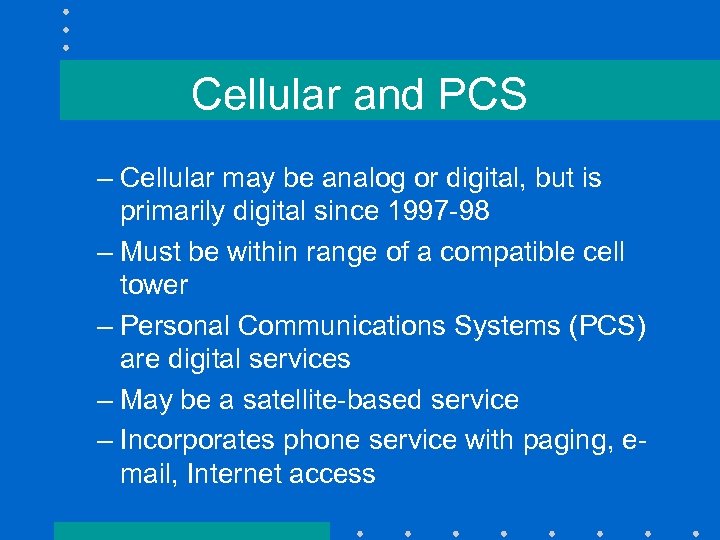 Cellular and PCS

– Cellular may be analog or digital, but is primarily digital since 1997-98

– Must be within range of a compatible cell tower

– Personal Communications Systems (PCS) are digital services

– May be a satellite-based service

– Incorporates phone service with paging, e-mail, Internet access